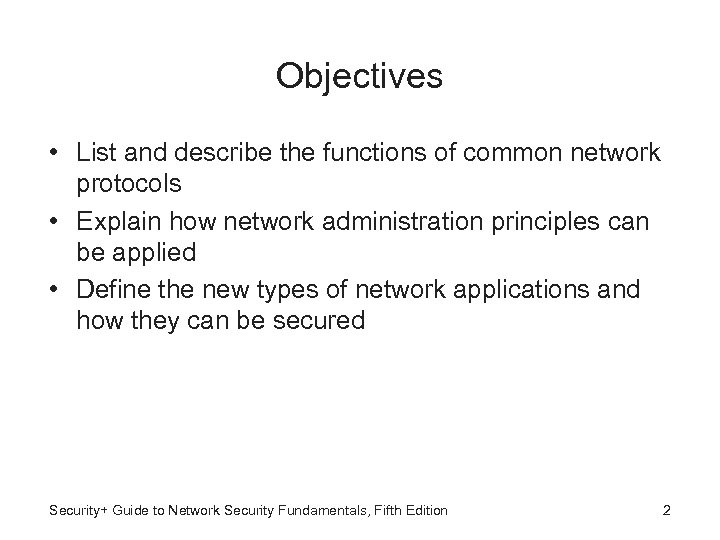 Objectives

• List and describe the functions of common network protocols
• Explain how network administration principles can be applied
• Define the new types of network applications and how they can be secured

Security+ Guide to Network Security Fundamentals, Fifth Edition

2